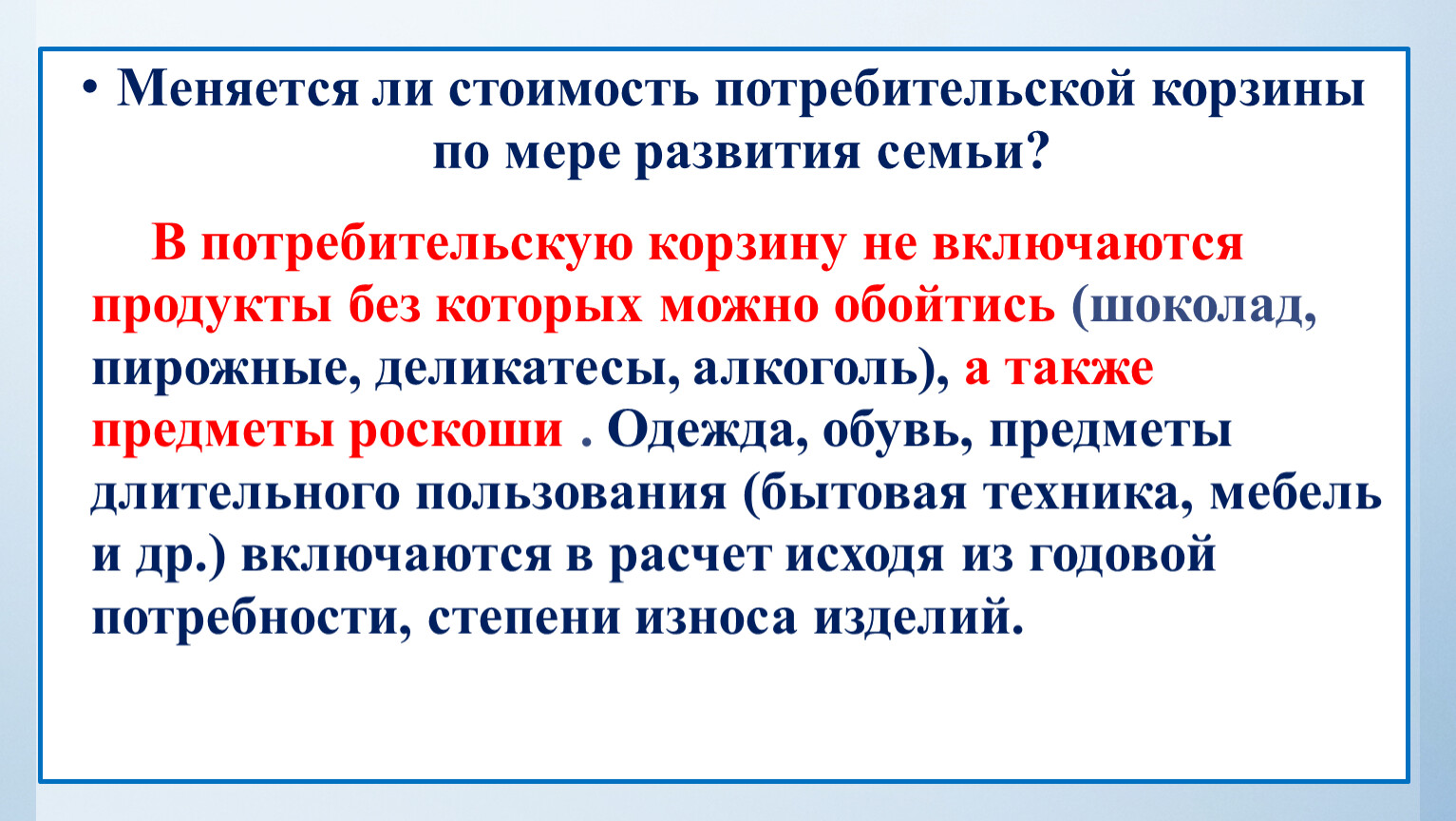 • Меняется ли стоимость потребительской корзины по мере развития семьи?

В потребительскую корзину не включаются продукты без которых можно обойтись (шоколад, пирожные, деликатесы, алкоголь), а также предметы роскоши . Одежда, обувь, предметы длительного пользования (бытовая техника, мебель и др.) включаются в расчет исходя из годовой потребности, степени износа изделий.